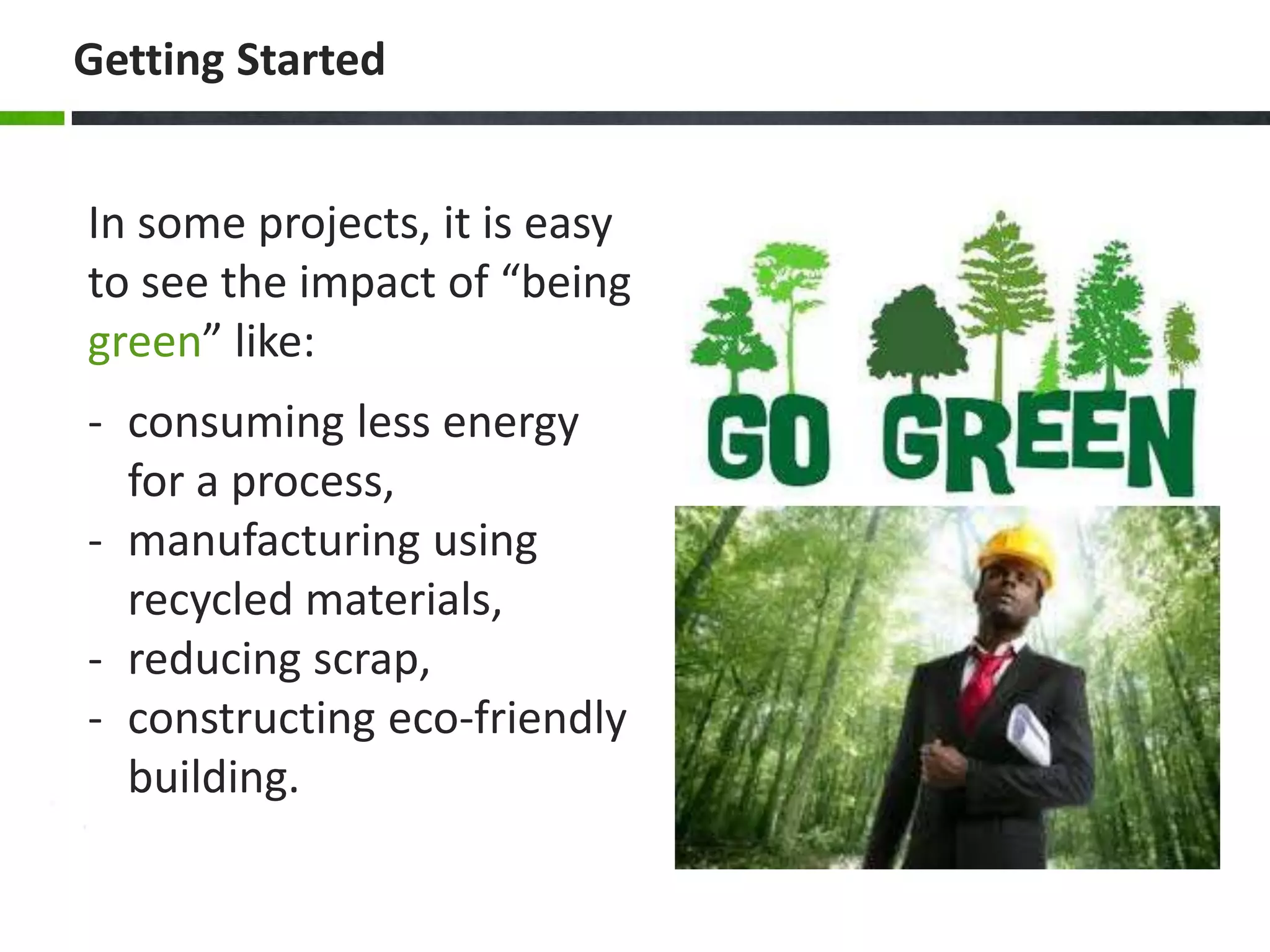 Getting Started

In some projects, it is easy to see the impact of “being green” like:

- consuming less energy for a process,
- manufacturing using recycled materials,
- reducing scrap,
- constructing eco-friendly building.

GO GREEN